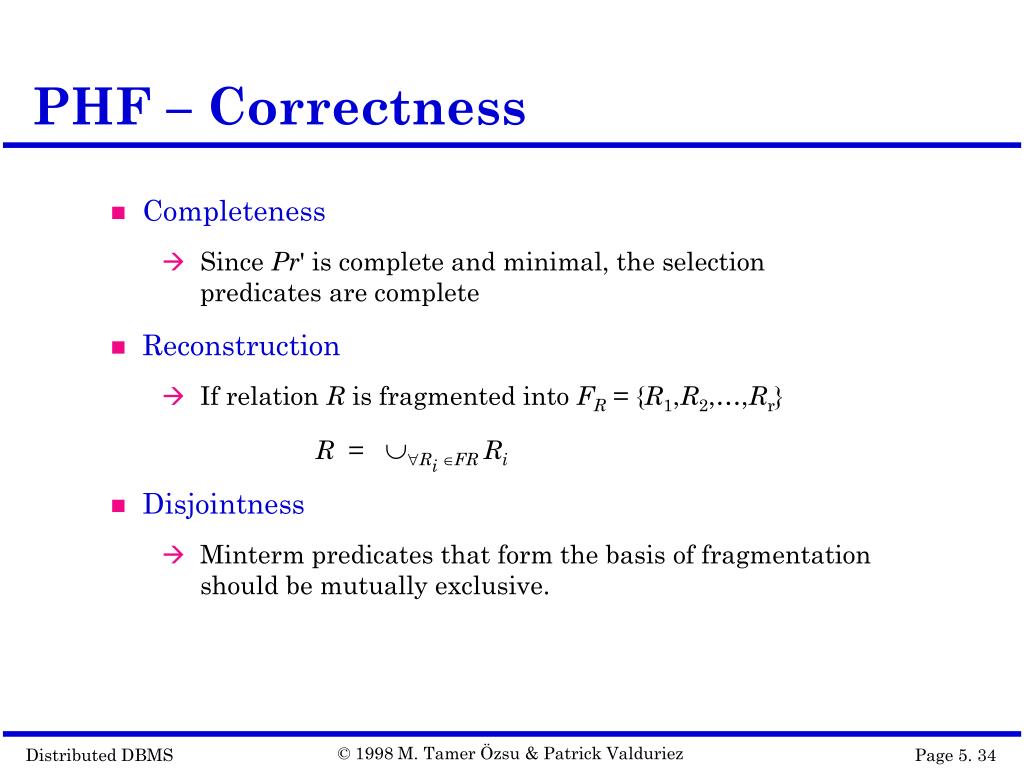 PHF – Correctness

Completeness

Since $Pr'$ is complete and minimal, the selection predicates are complete

Reconstruction

If relation $R$ is fragmented into $F_R = \{R_1, R_2, \ldots, R_r\}$

$R = \cup_{\forall R_i \in FR} R_i$

Disjointness

Minterm predicates that form the basis of fragmentation should be mutually exclusive.

Distributed DBMS © 1998 M. Tamer Özsu & Patrick Valduriez Page 5. 34